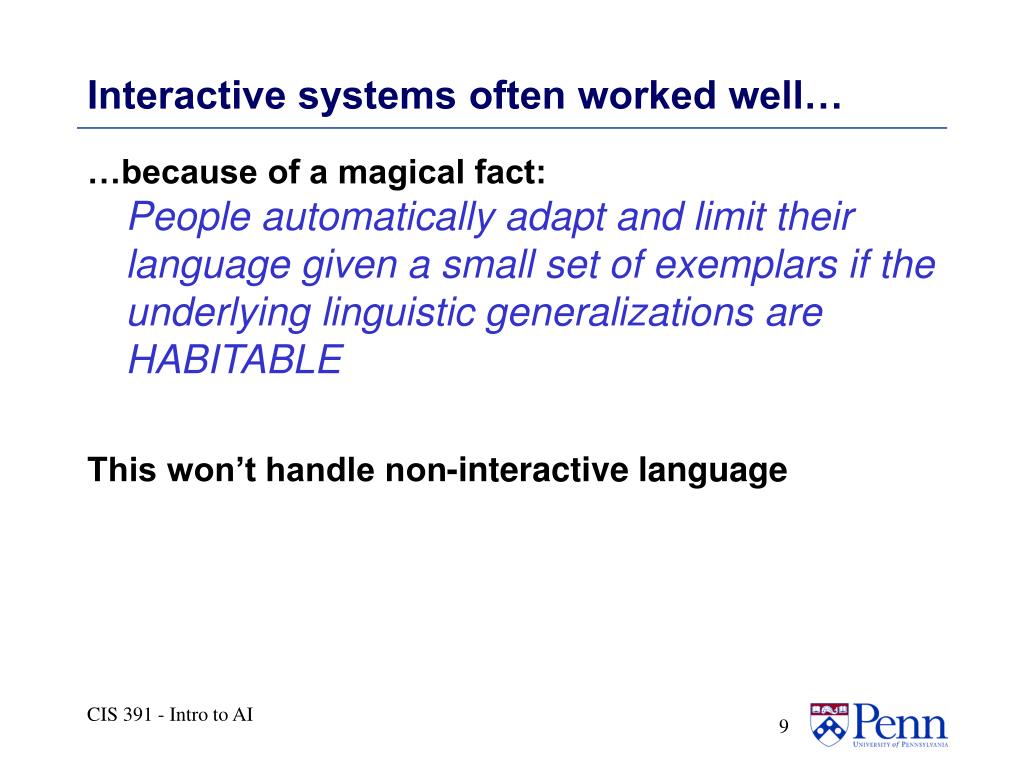 Interactive systems often worked well…

…because of a magical fact:

People automatically adapt and limit their language given a small set of exemplars if the underlying linguistic generalizations are HABITABLE

This won't handle non-interactive language

CIS 391 - Intro to AI

9

Penn
University of Pennsylvania